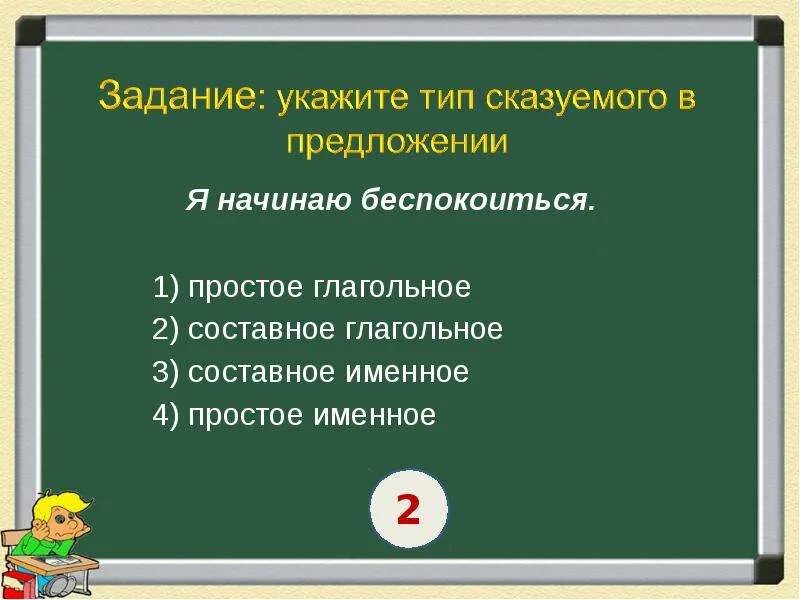 Задание: укажите тип сказуемого в предложении

Я начинаю беспокоиться.

1) простое глагольное
2) составное глагольное
3) составное именное
4) простое именное

2